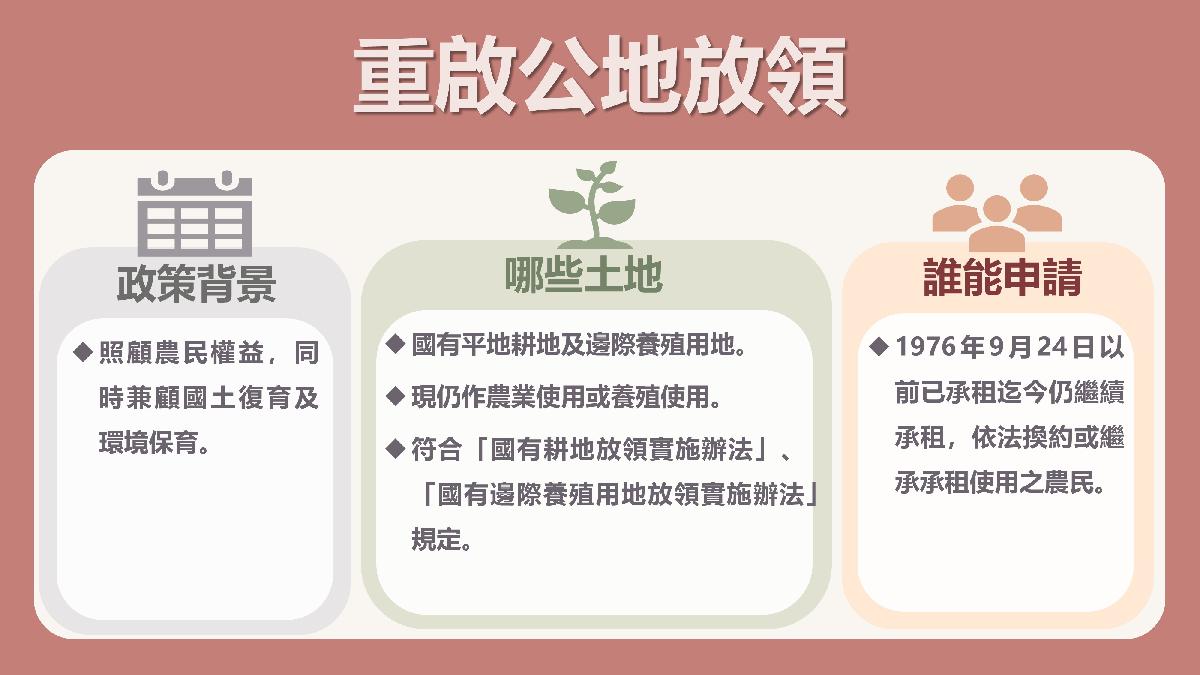 重啟公地放領

政策背景

◆ 照顧農民權益，同時兼顧國土復育及環境保育。

哪些土地

◆ 國有平地耕地及邊際養殖用地。

◆ 現仍作農業使用或養殖使用。

◆ 符合「國有耕地放領實施辦法」、「國有邊際養殖用地放領實施辦法」規定。

誰能申請

◆ 1976年9月24日以前已承租迄今仍繼續承租，依法換約或繼承承租使用之農民。